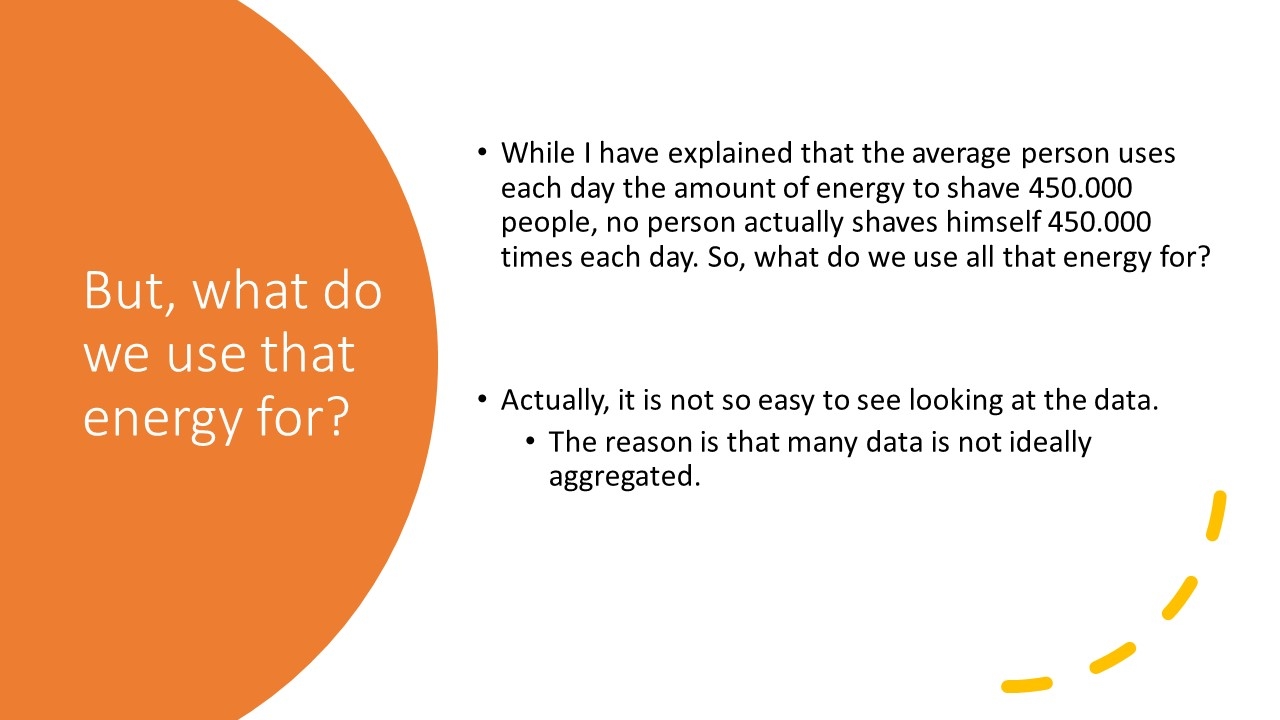 But, what do we use that energy for?

• While I have explained that the average person uses each day the amount of energy to shave 450.000 people, no person actually shaves himself 450.000 times each day. So, what do we use all that energy for?

• Actually, it is not so easy to see looking at the data.
  • The reason is that many data is not ideally aggregated.